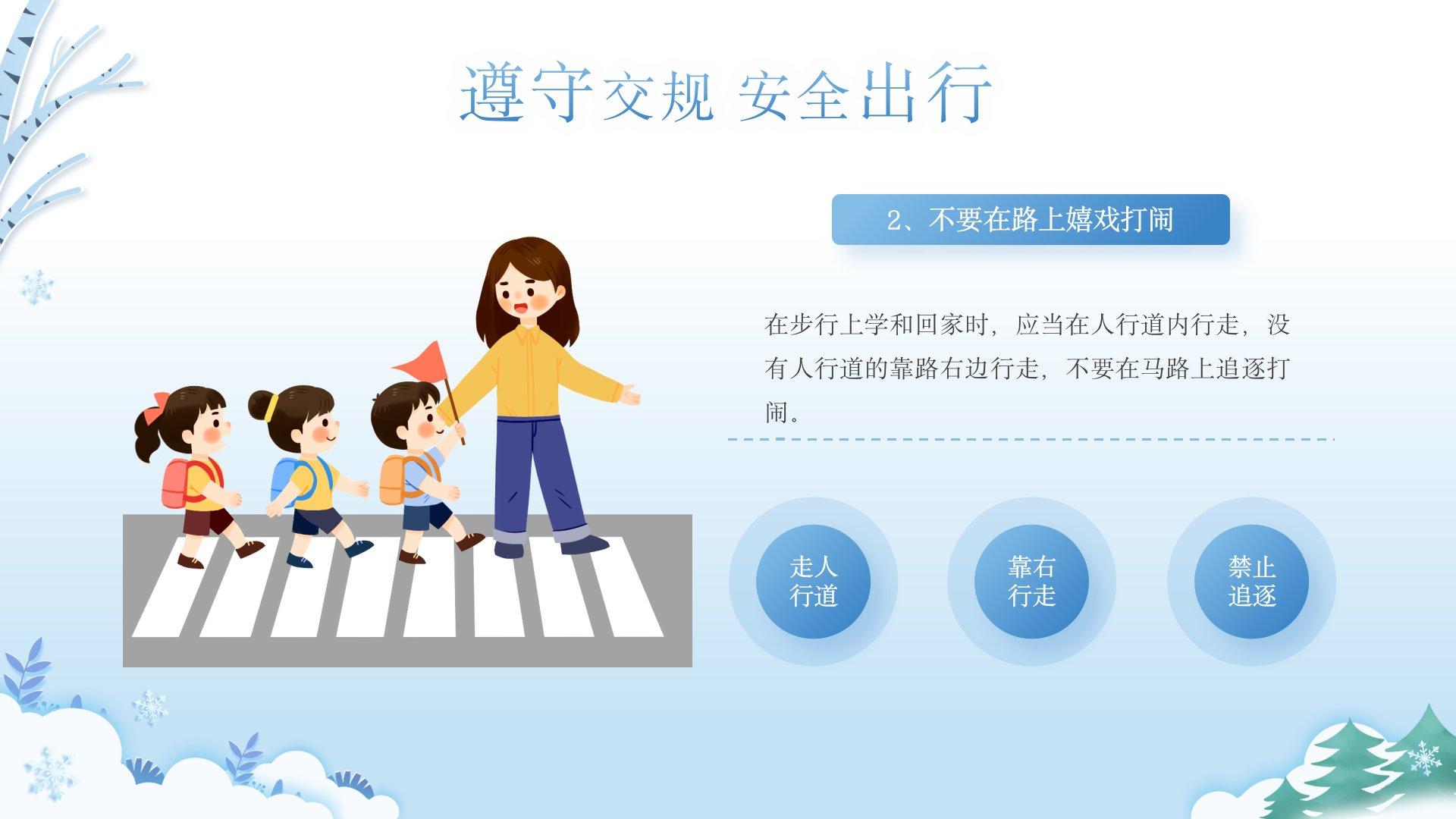 遵守交规 安全出行

2、不要在路上嬉戏打闹

在步行上学和回家时，应当在人行道内行走，没有人行道的靠路右边行走，不要在马路上追逐打闹。

走人行道

靠右行走

禁止追逐